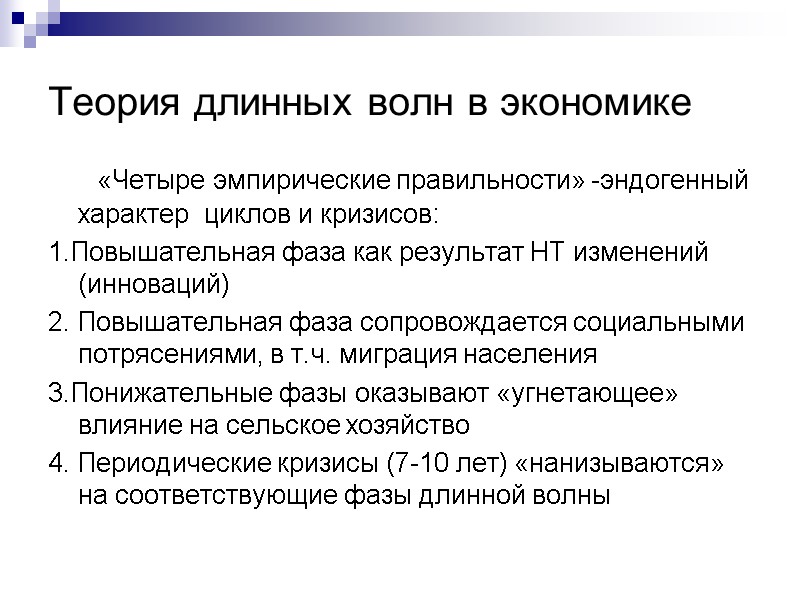 Теория длинных волн в экономике

«Четыре эмпирические правильности» -эндогенный характер циклов и кризисов:

1.Повышательная фаза как результат НТ изменений (инноваций)

2. Повышательная фаза сопровождается социальными потрясениями, в т.ч. миграция населения

3.Понижательные фазы оказывают «угнетающее» влияние на сельское хозяйство

4. Периодические кризисы (7-10 лет) «нанизываются» на соответствующие фазы длинной волны